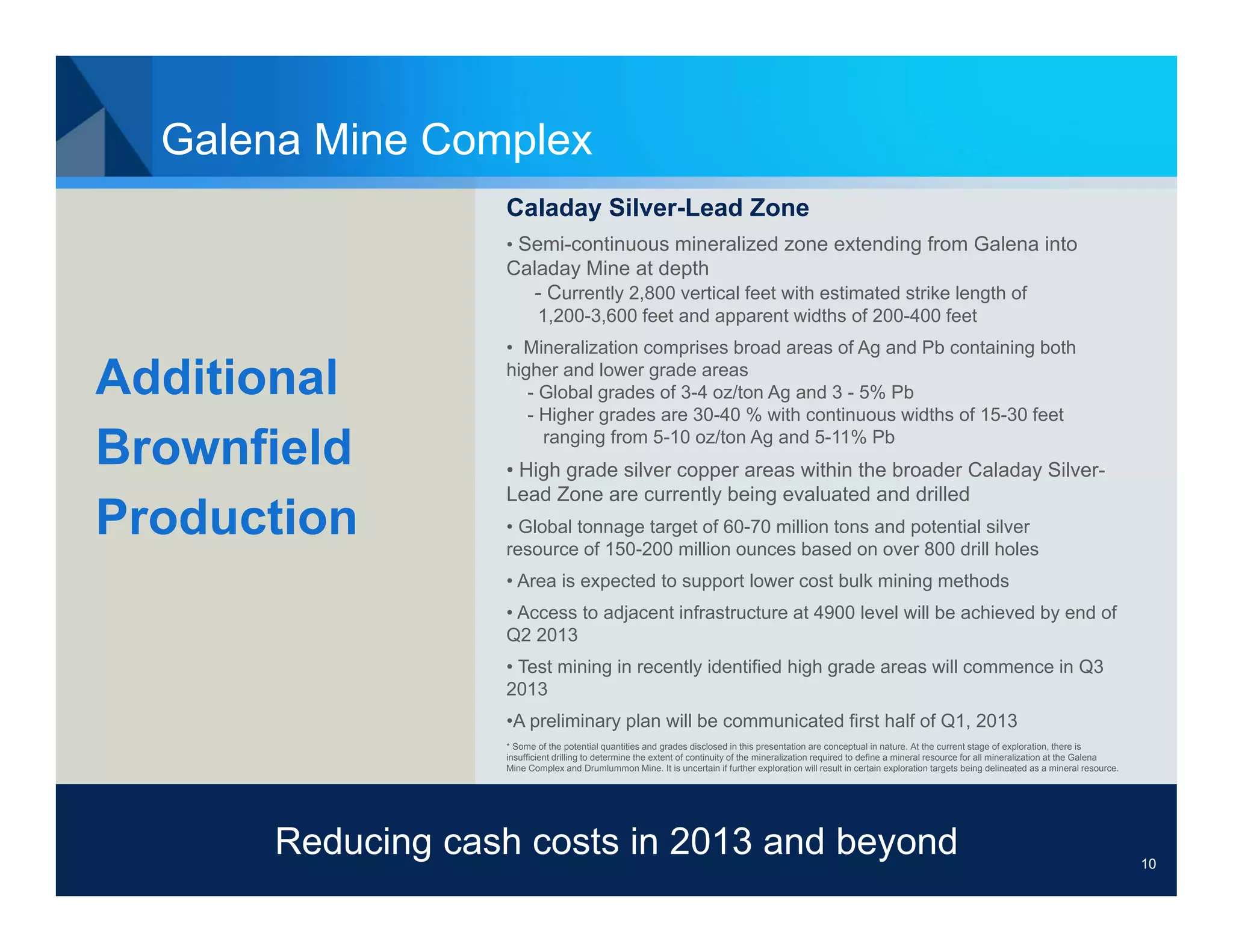 Galena Mine Complex

Additional Brownfield Production

Caladay Silver-Lead Zone

• Semi-continuous mineralized zone extending from Galena into Caladay Mine at depth
- Currently 2,800 vertical feet with estimated strike length of 1,200-3,600 feet and apparent widths of 200-400 feet

• Mineralization comprises broad areas of Ag and Pb containing both higher and lower grade areas
- Global grades of 3-4 oz/ton Ag and 3 - 5% Pb
- Higher grades are 30-40 % with continuous widths of 15-30 feet ranging from 5-10 oz/ton Ag and 5-11% Pb

• High grade silver copper areas within the broader Caladay Silver-Lead Zone are currently being evaluated and drilled

• Global tonnage target of 60-70 million tons and potential silver resource of 150-200 million ounces based on over 800 drill holes

• Area is expected to support lower cost bulk mining methods

• Access to adjacent infrastructure at 4900 level will be achieved by end of Q2 2013

• Test mining in recently identified high grade areas will commence in Q3 2013

•A preliminary plan will be communicated first half of Q1, 2013

* Some of the potential quantities and grades disclosed in this presentation are conceptual in nature. At the current stage of exploration, there is insufficient drilling to determine the extent of continuity of the mineralization required to define a mineral resource for all mineralization at the Galena Mine Complex and Drumlummon Mine. It is uncertain if further exploration will result in certain exploration targets being delineated as a mineral resource.

Reducing cash costs in 2013 and beyond

10